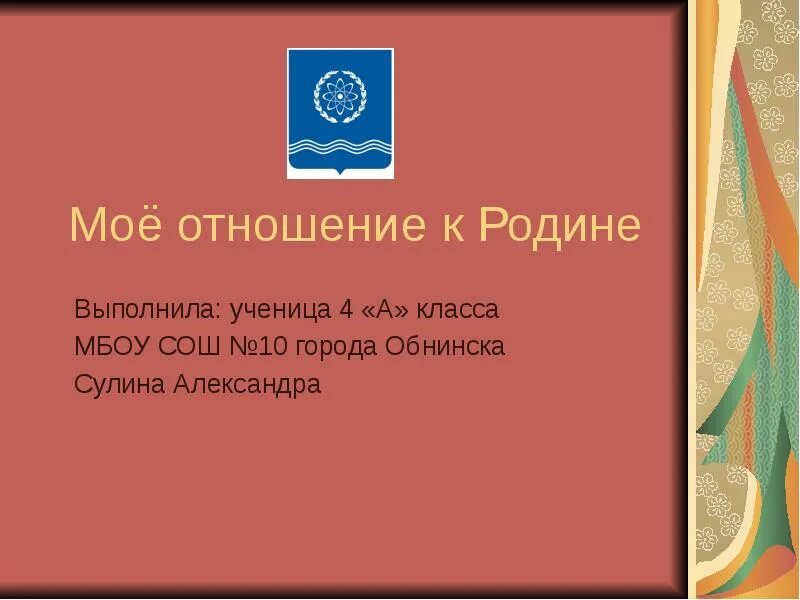 Моё отношение к Родине

Выполнила: ученица 4 «А» класса
МБОУ СОШ №10 города Обнинска
Сулина Александра